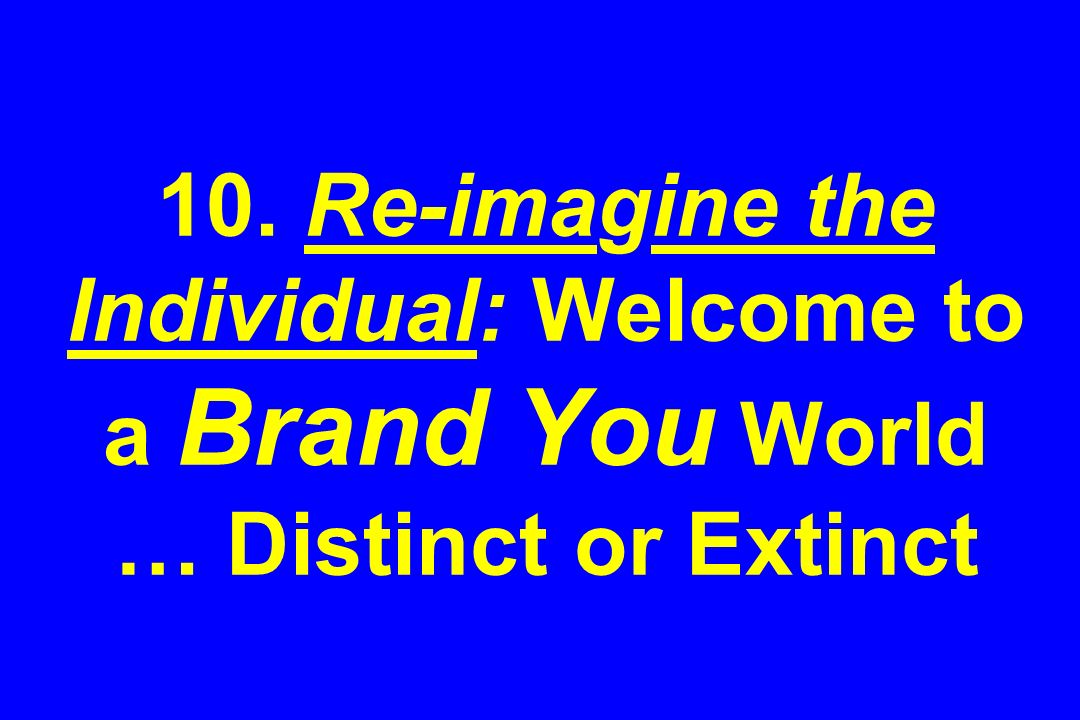 10. Re-imagine the Individual: Welcome to a Brand You World … Distinct or Extinct